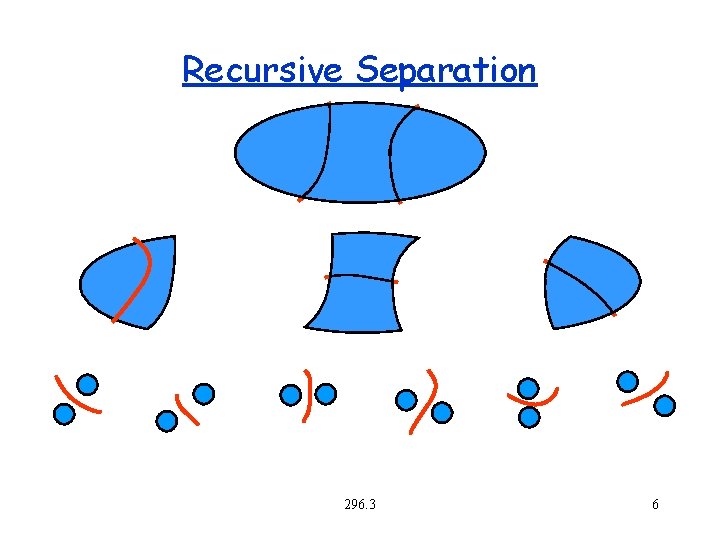 Recursive Separation

296.3

6